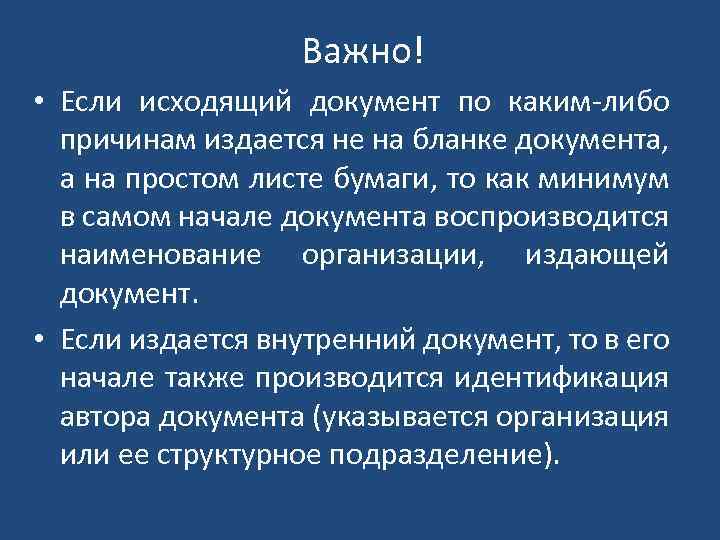 Важно!

• Если исходящий документ по каким-либо причинам издается не на бланке документа, а на простом листе бумаги, то как минимум в самом начале документа воспроизводится наименование организации, издающей документ.

• Если издается внутренний документ, то в его начале также производится идентификация автора документа (указывается организация или ее структурное подразделение).